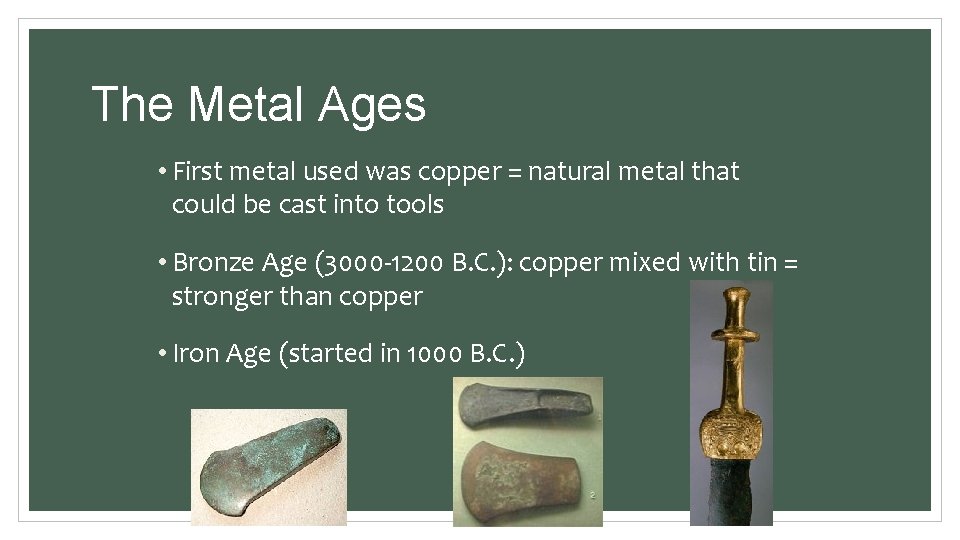 The Metal Ages

• First metal used was copper = natural metal that could be cast into tools

• Bronze Age (3000-1200 B.C.): copper mixed with tin = stronger than copper

• Iron Age (started in 1000 B.C.)